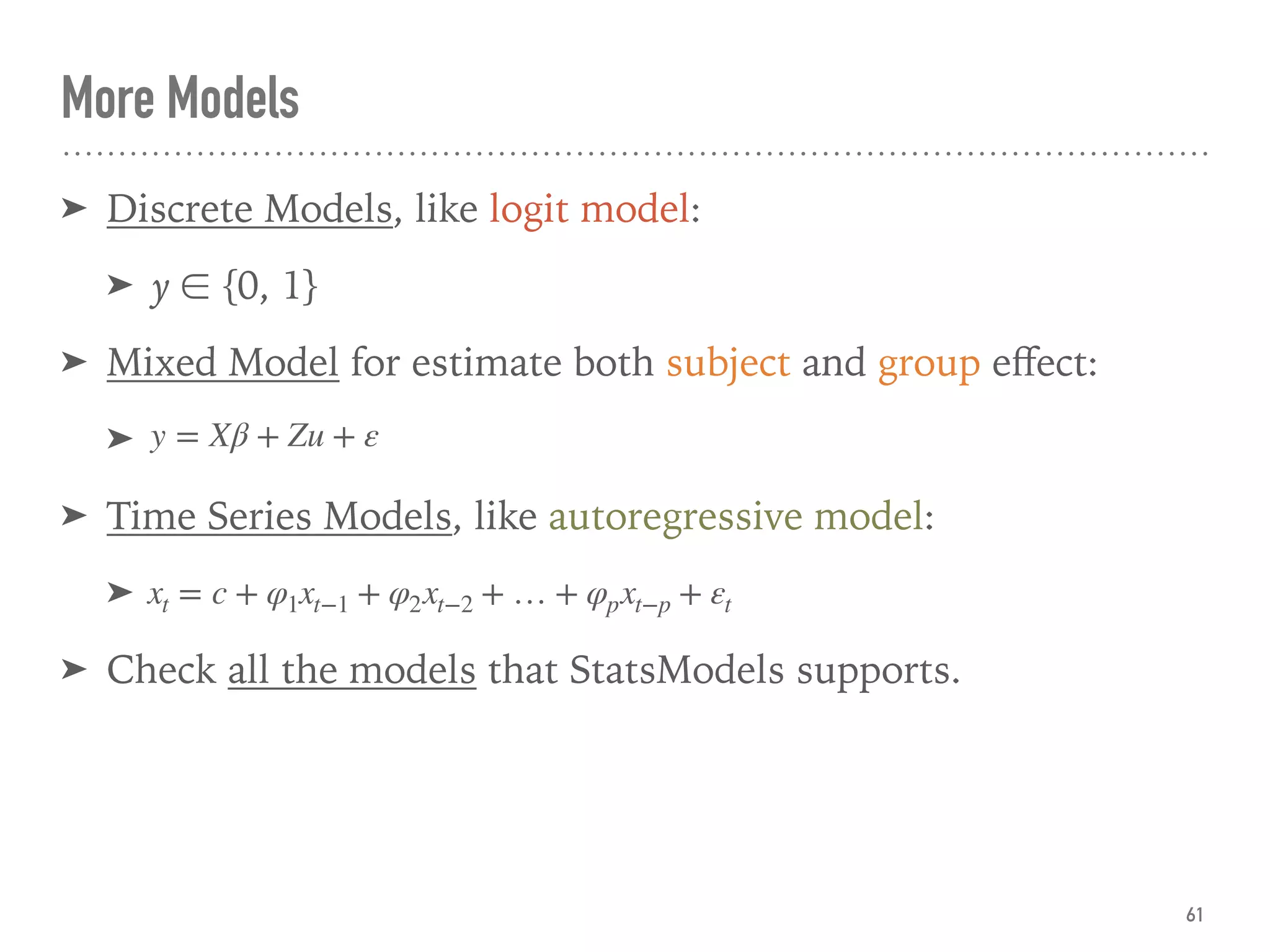 More Models

➤ Discrete Models, like logit model:

➤ $y \in \{0, 1\}$

➤ Mixed Model for estimate both subject and group effect:

➤ $y = X\beta + Zu + \varepsilon$

➤ Time Series Models, like autoregressive model:

➤ $x_t = c + \varphi_1 x_{t-1} + \varphi_2 x_{t-2} + \ldots + \varphi_p x_{t-p} + \varepsilon_t$

➤ Check all the models that StatsModels supports.

61